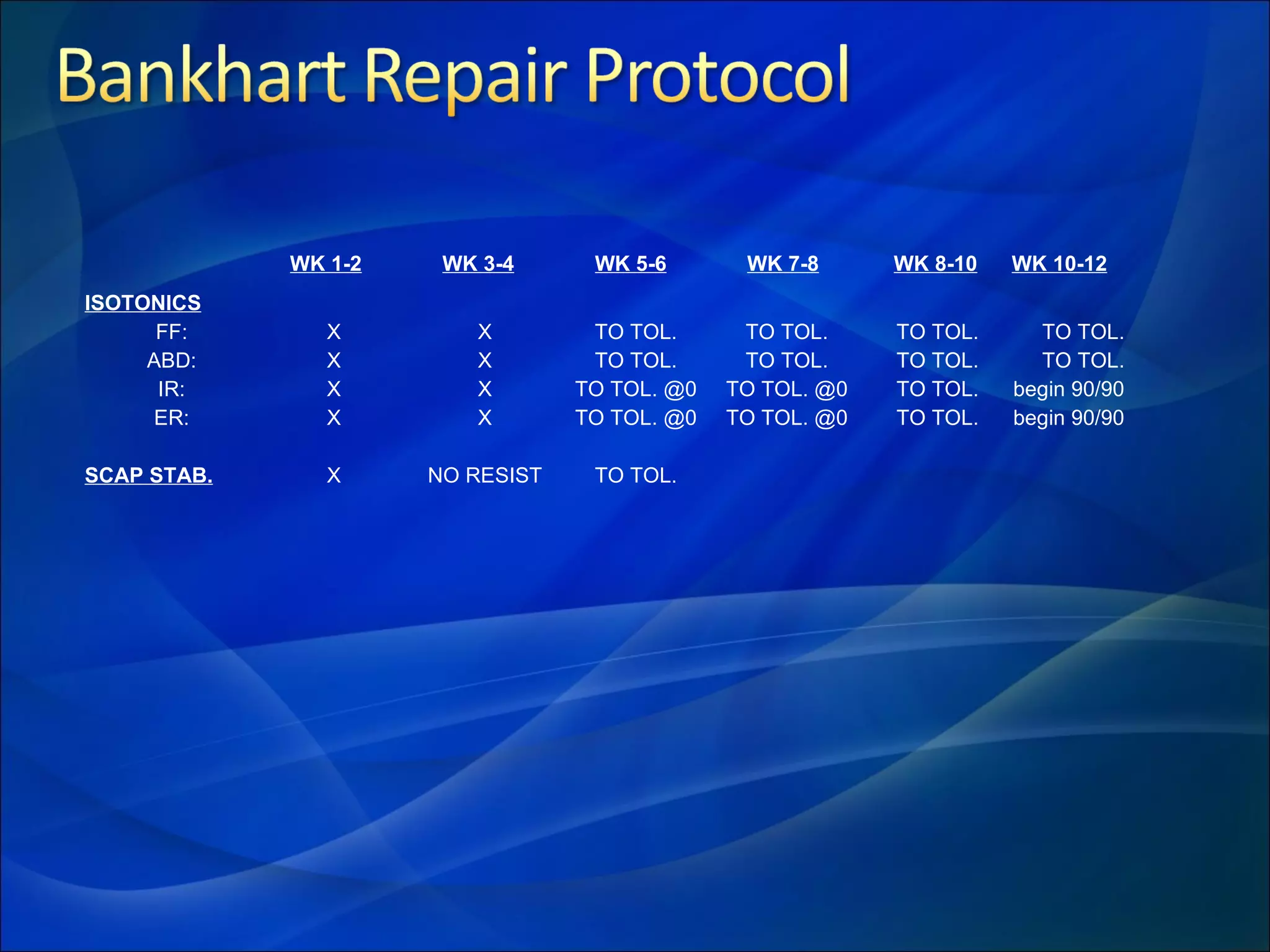 Bankhart Repair Protocol

| | WK 1-2 | WK 3-4 | WK 5-6 | WK 7-8 | WK 8-10 | WK 10-12 |
|---|---|---|---|---|---|---|
| ISOTONICS | | | | | | |
| FF: | X | X | TO TOL. | TO TOL. | TO TOL. | TO TOL. |
| ABD: | X | X | TO TOL. | TO TOL. | TO TOL. | TO TOL. |
| IR: | X | X | TO TOL. @0 | TO TOL. @0 | TO TOL. | begin 90/90 |
| ER: | X | X | TO TOL. @0 | TO TOL. @0 | TO TOL. | begin 90/90 |
| SCAP STAB. | X | NO RESIST | TO TOL. | | | |